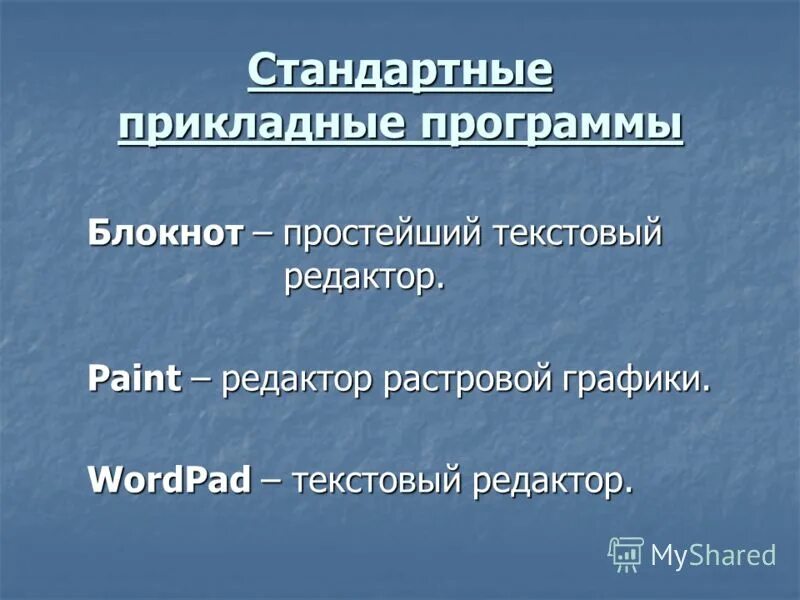 Стандартные прикладные программы

Блокнот – простейший текстовый редактор.

Paint – редактор растровой графики.

WordPad – текстовый редактор.

MyShared